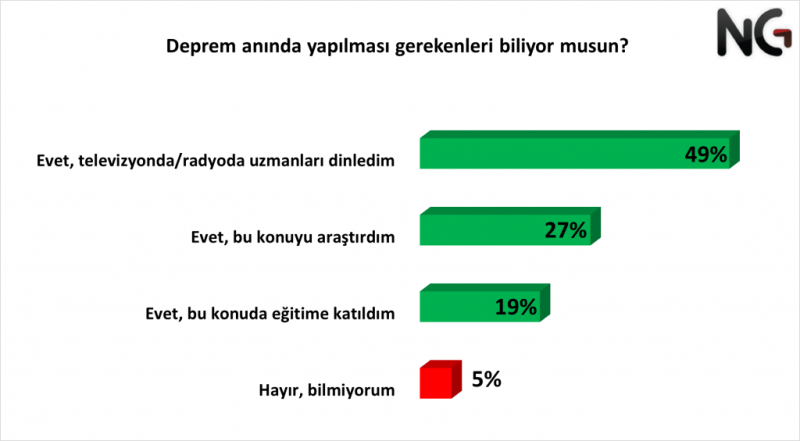 NG

Deprem anında yapılması gerekenleri biliyor musun?

Evet, televizyonda/radyoda uzmanları dinledim 49%

Evet, bu konuyu araştırdım 27%

Evet, bu konuda eğitime katıldım 19%

Hayır, bilmiyorum 5%